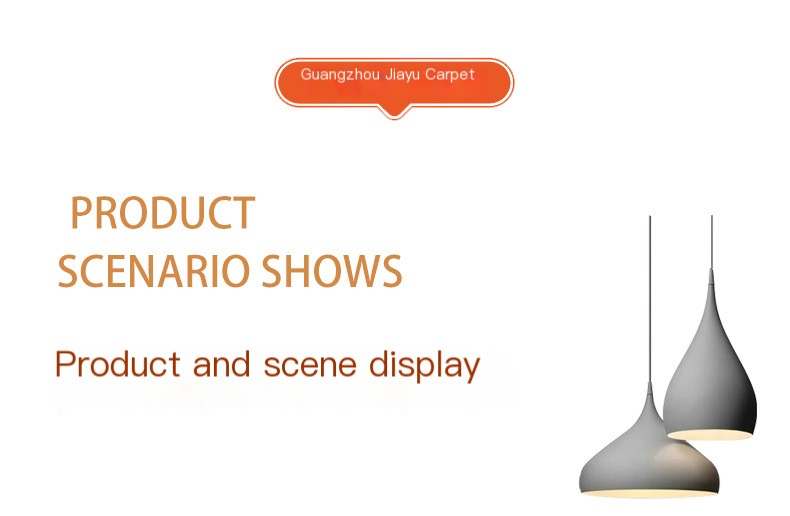 Guangzhou Jiayu Carpet

PRODUCT
SCENARIO SHOWS

Product and scene display